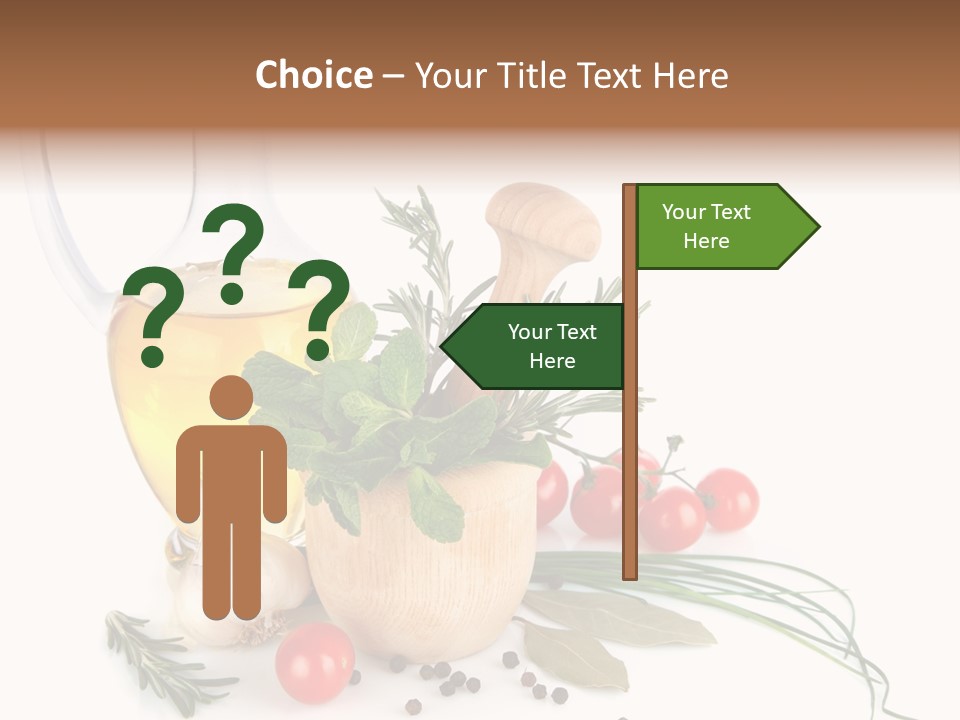 Choice – Your Title Text Here

? ? ?

Your Text Here

Your Text Here